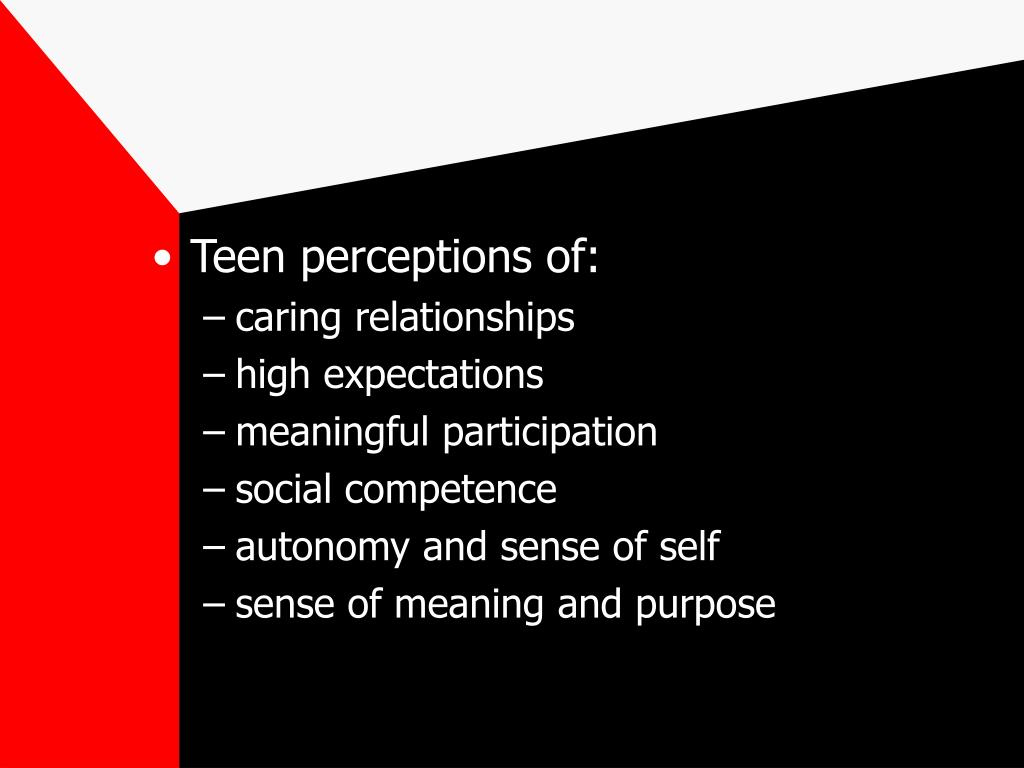 • Teen perceptions of:
– caring relationships
– high expectations
– meaningful participation
– social competence
– autonomy and sense of self
– sense of meaning and purpose